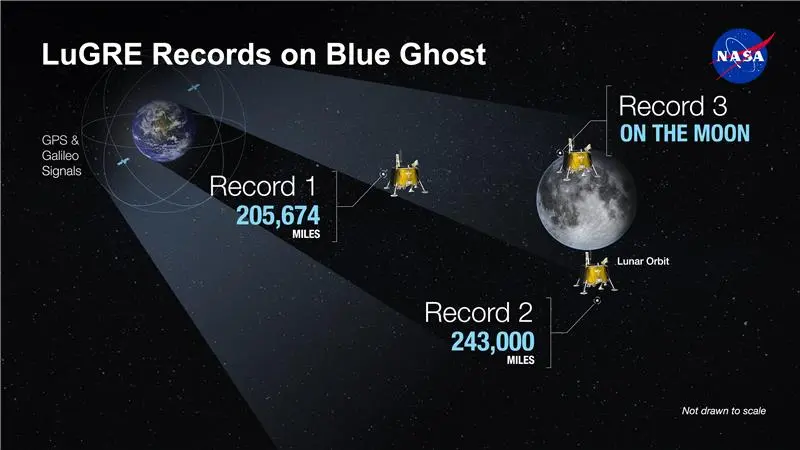 LuGRE Records on Blue Ghost

NASA

GPS & Galileo Signals

Record 1
205,674
MILES

Record 3
ON THE MOON

Lunar Orbit

Record 2
243,000
MILES

Not drawn to scale